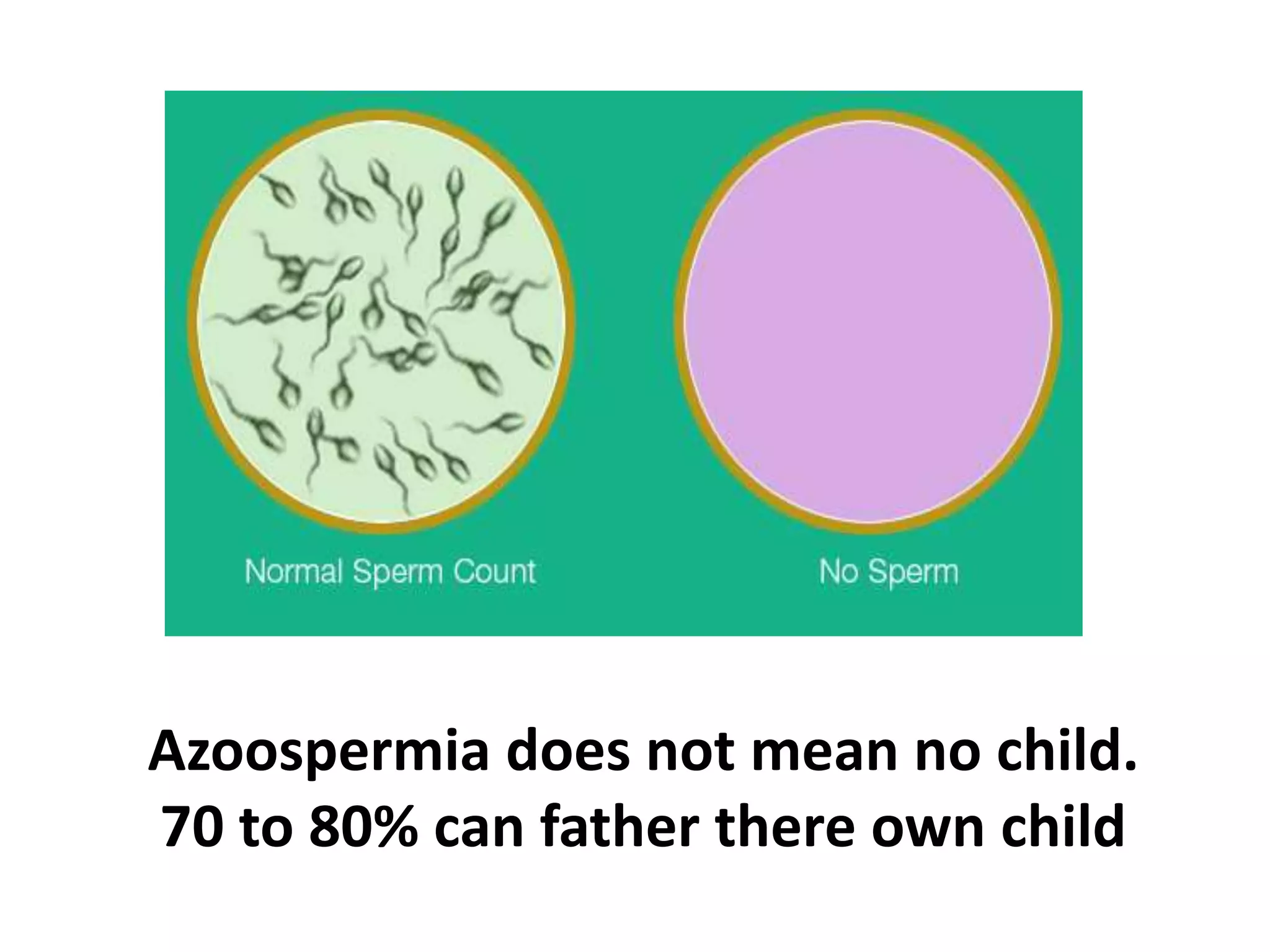 Normal Sperm Count

No Sperm

Azoospermia does not mean no child.
70 to 80% can father there own child